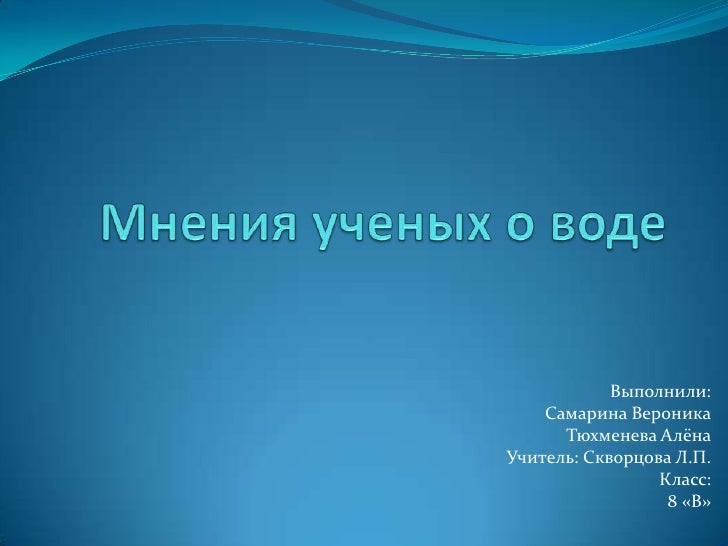 Мнения ученых о воде

Выполнили:
Самарина Вероника
Тюхменева Алёна
Учитель: Скворцова Л.П.
Класс:
8 «В»